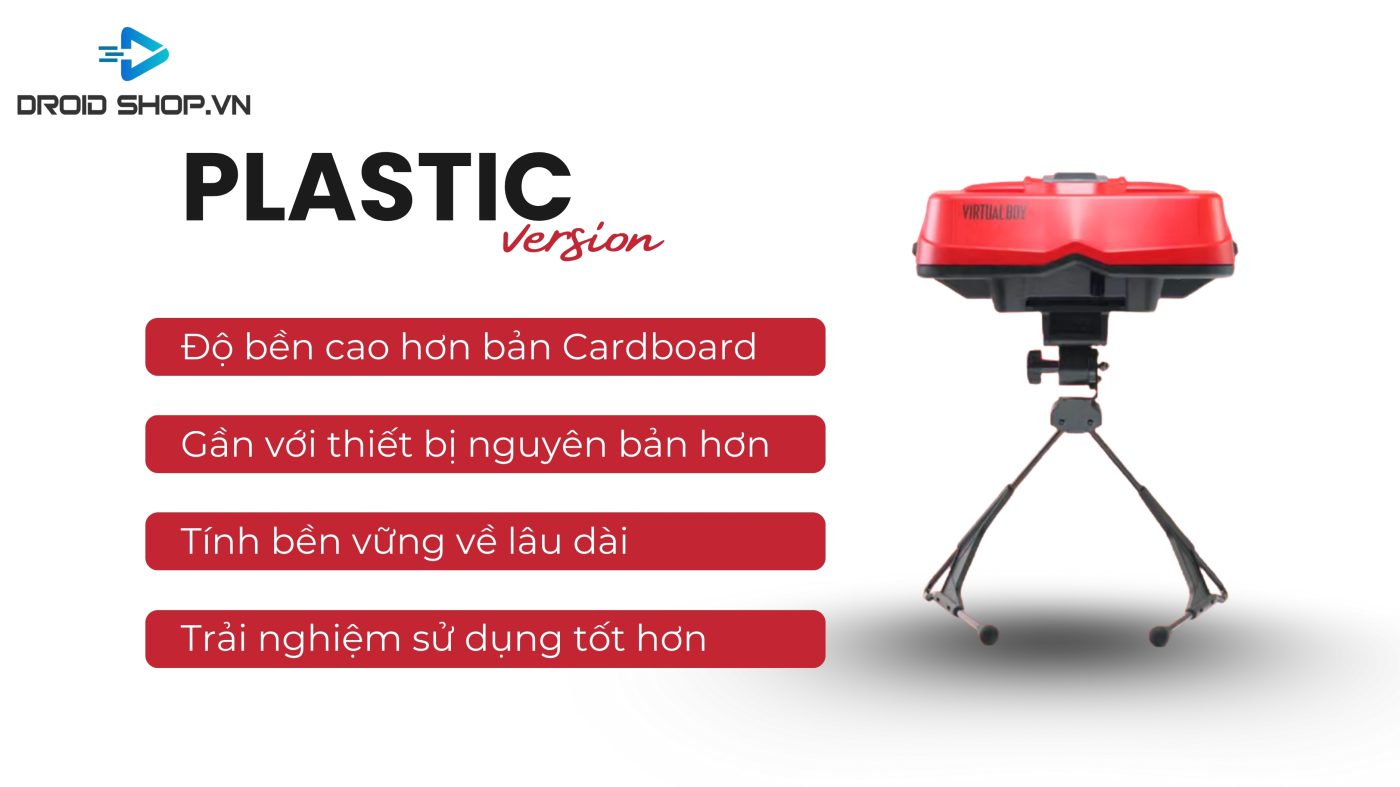 DROID SHOP.VN

PLASTIC
version

Độ bền cao hơn bản Cardboard

Gần với thiết bị nguyên bản hơn

Tính bền vững về lâu dài

Trải nghiệm sử dụng tốt hơn

VIRTUAL BOY